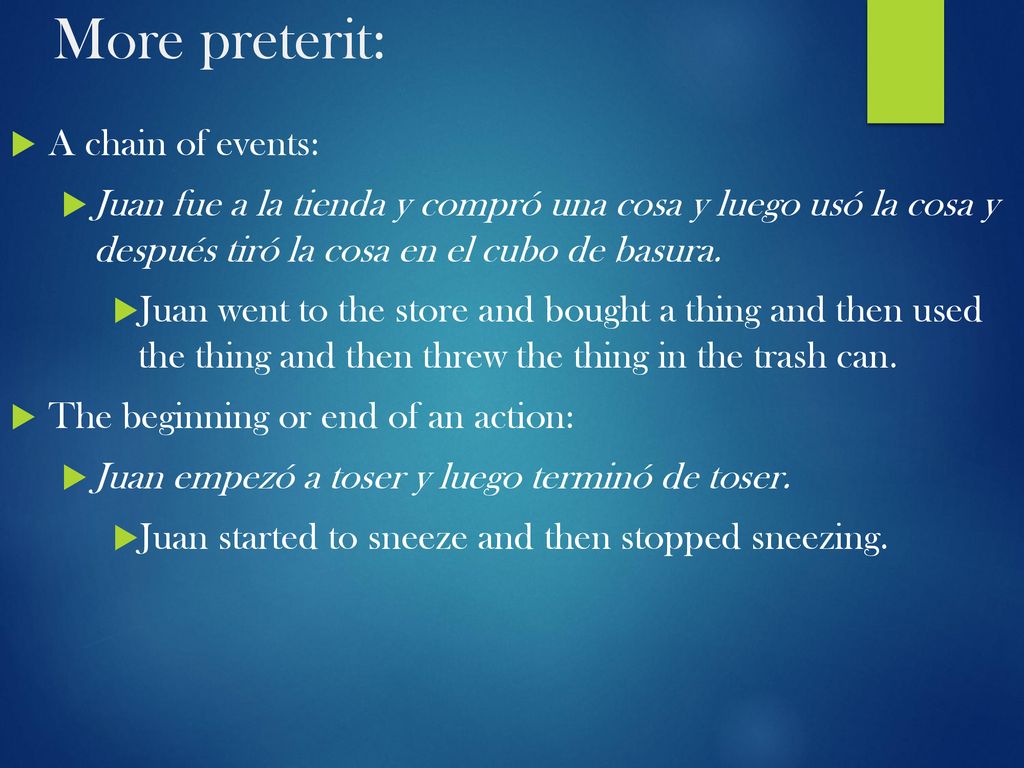 More preterit:

A chain of events:

Juan fue a la tienda y compró una cosa y luego usó la cosa y después tiró la cosa en el cubo de basura.

Juan went to the store and bought a thing and then used the thing and then threw the thing in the trash can.

The beginning or end of an action:

Juan empezó a toser y luego terminó de toser.

Juan started to sneeze and then stopped sneezing.